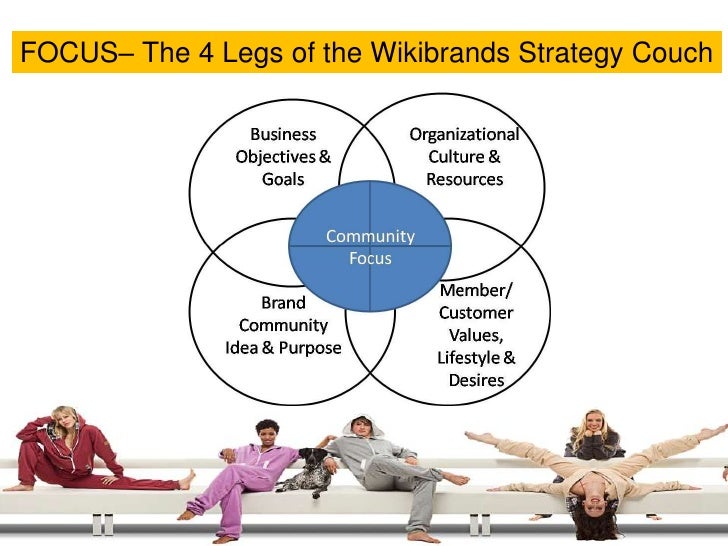 FOCUS– The 4 Legs of the Wikibrands Strategy Couch

Business Objectives & Goals

Organizational Culture & Resources

Community Focus

Brand Community Idea & Purpose

Member/ Customer Values, Lifestyle & Desires